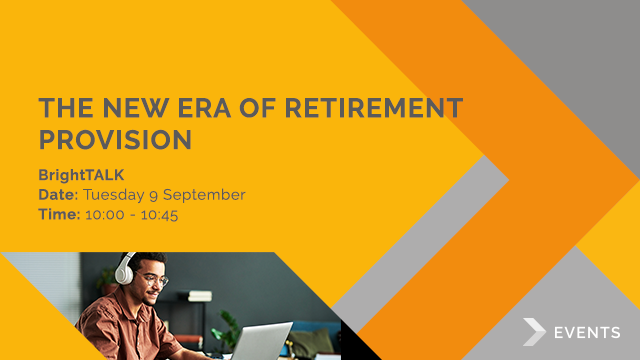 THE NEW ERA OF RETIREMENT PROVISION

BrightTALK
Date: Tuesday 9 September
Time: 10:00 - 10:45

EVENTS